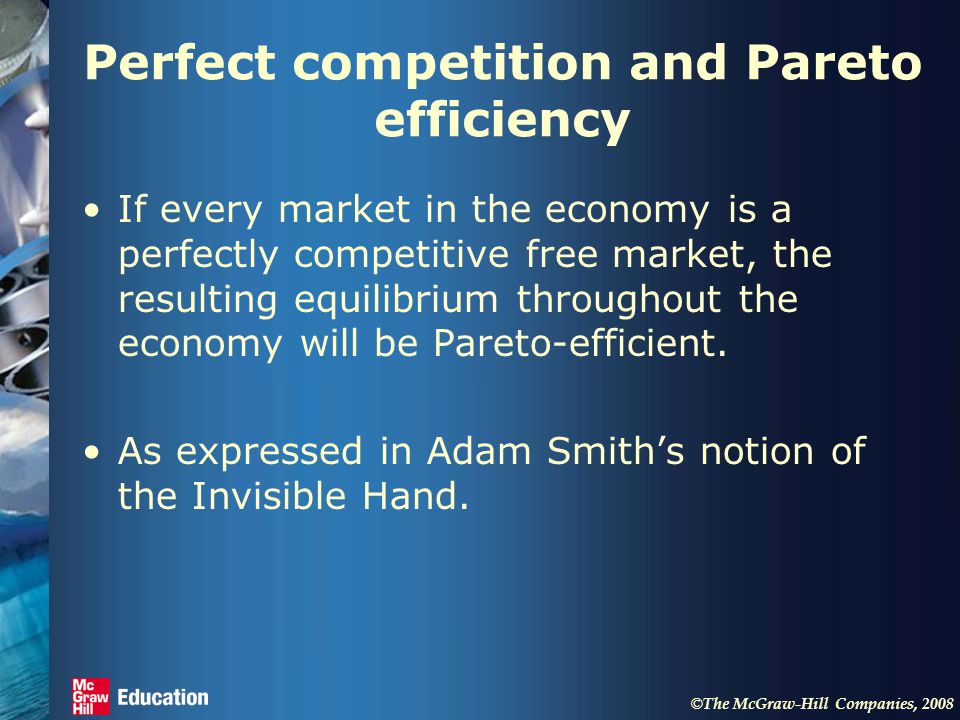 Perfect competition and Pareto efficiency

• If every market in the economy is a perfectly competitive free market, the resulting equilibrium throughout the economy will be Pareto-efficient.

• As expressed in Adam Smith's notion of the Invisible Hand.

Mc Graw Hill Education

©The McGraw-Hill Companies, 2008